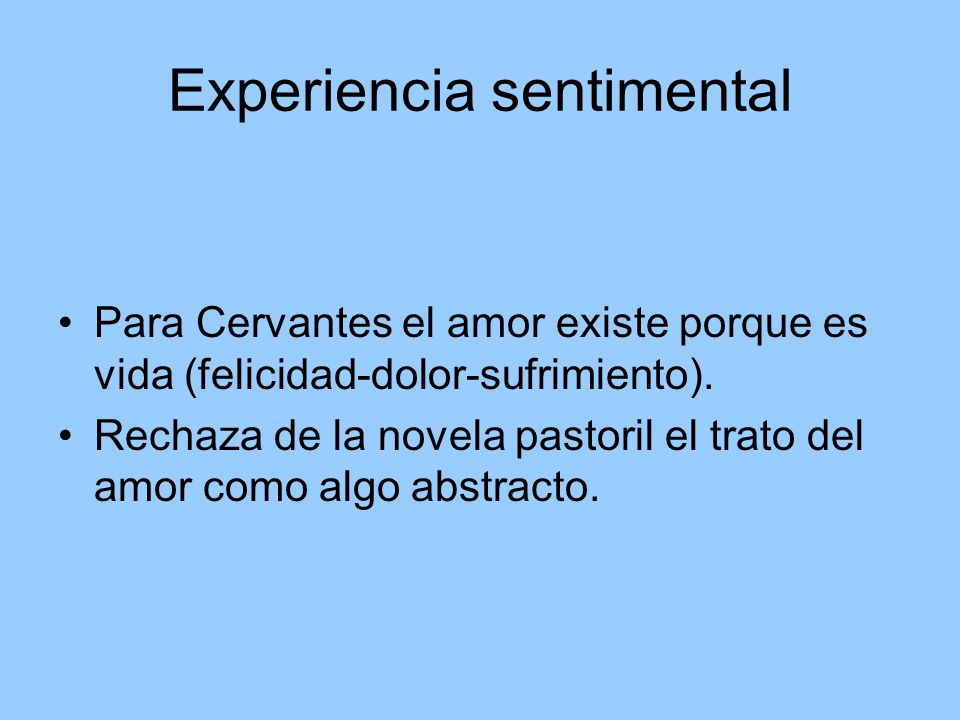 Experiencia sentimental

• Para Cervantes el amor existe porque es vida (felicidad-dolor-sufrimiento).
• Rechaza de la novela pastoril el trato del amor como algo abstracto.